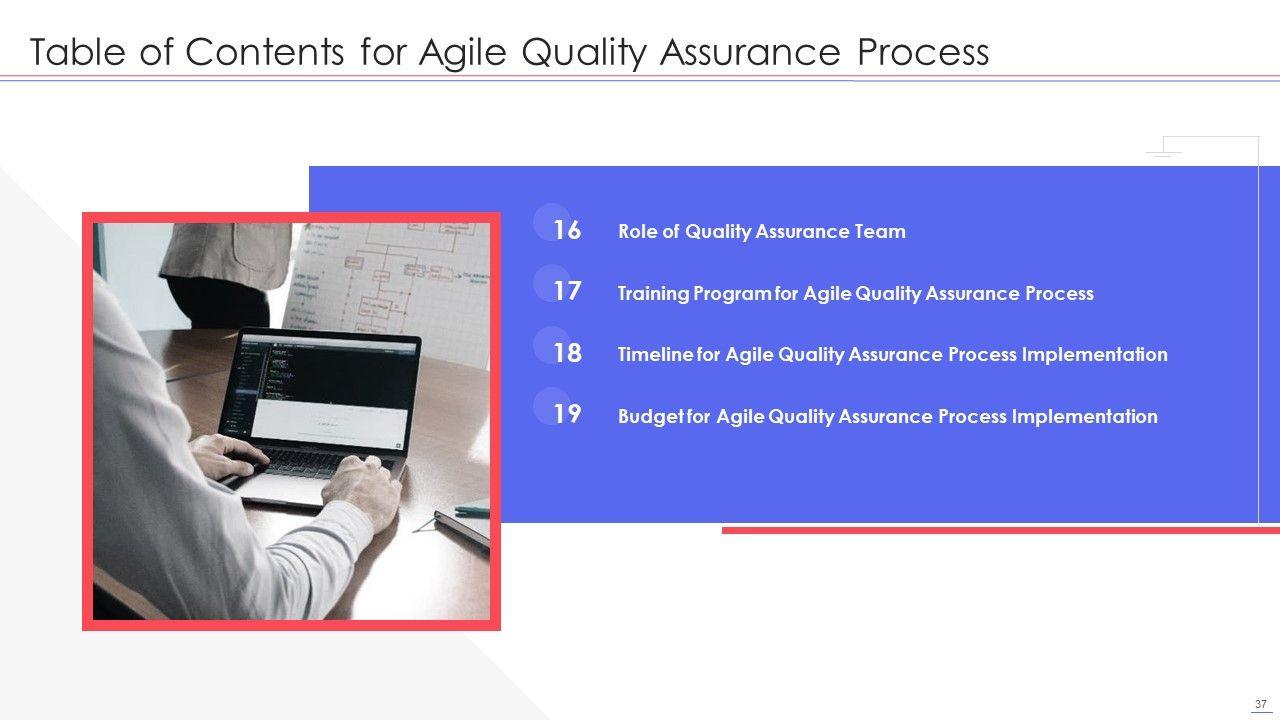 Table of Contents for Agile Quality Assurance Process

16 Role of Quality Assurance Team

17 Training Program for Agile Quality Assurance Process

18 Timeline for Agile Quality Assurance Process Implementation

19 Budget for Agile Quality Assurance Process Implementation

37